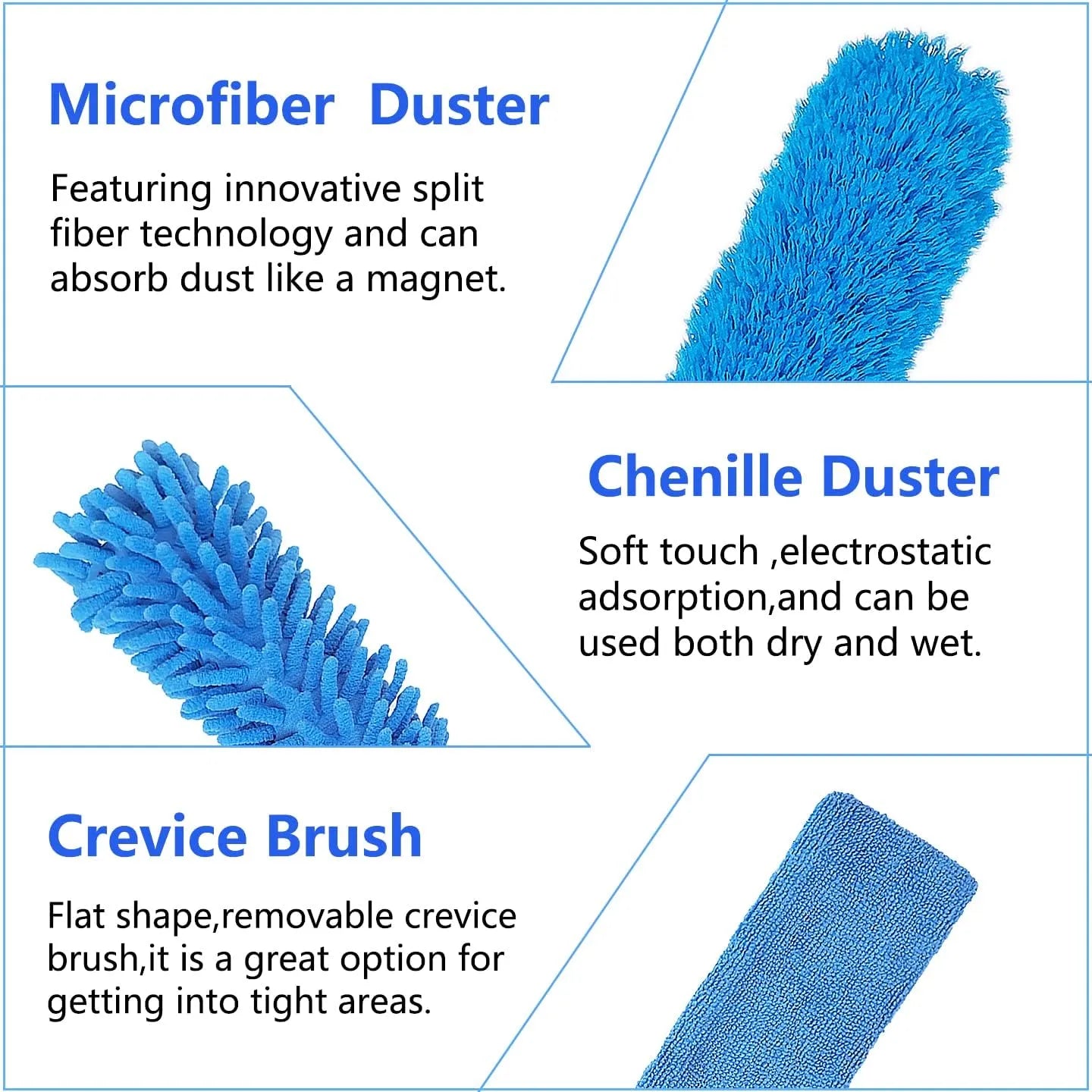 Microfiber  Duster

Featuring innovative split fiber technology and can absorb dust like a magnet.

Chenille Duster

Soft touch ,electrostatic adsorption,and can be used both dry and wet.

Crevice Brush

Flat shape,removable crevice brush,it is a great option for getting into tight areas.